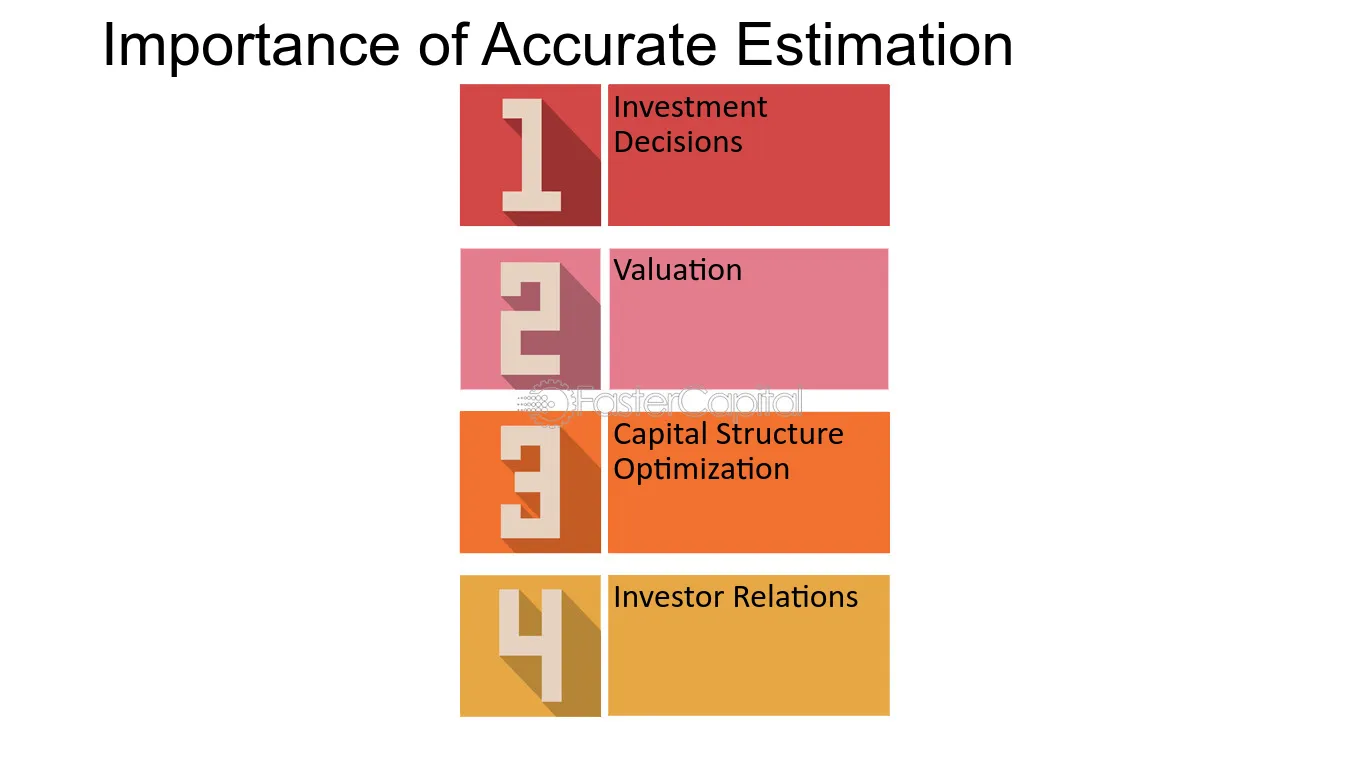 Importance of Accurate Estimation

1
Investment Decisions

2
Valuation

3
Capital Structure Optimization

4
Investor Relations

FasterCapital